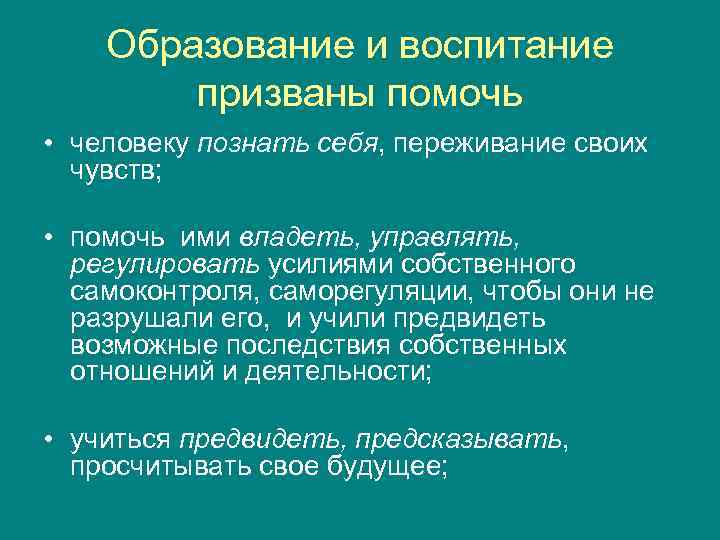 Образование и воспитание призваны помочь

• человеку познать себя, переживание своих чувств;

• помочь ими владеть, управлять, регулировать усилиями собственного самоконтроля, саморегуляции, чтобы они не разрушали его, и учили предвидеть возможные последствия собственных отношений и деятельности;

• учиться предвидеть, предсказывать, просчитывать свое будущее;